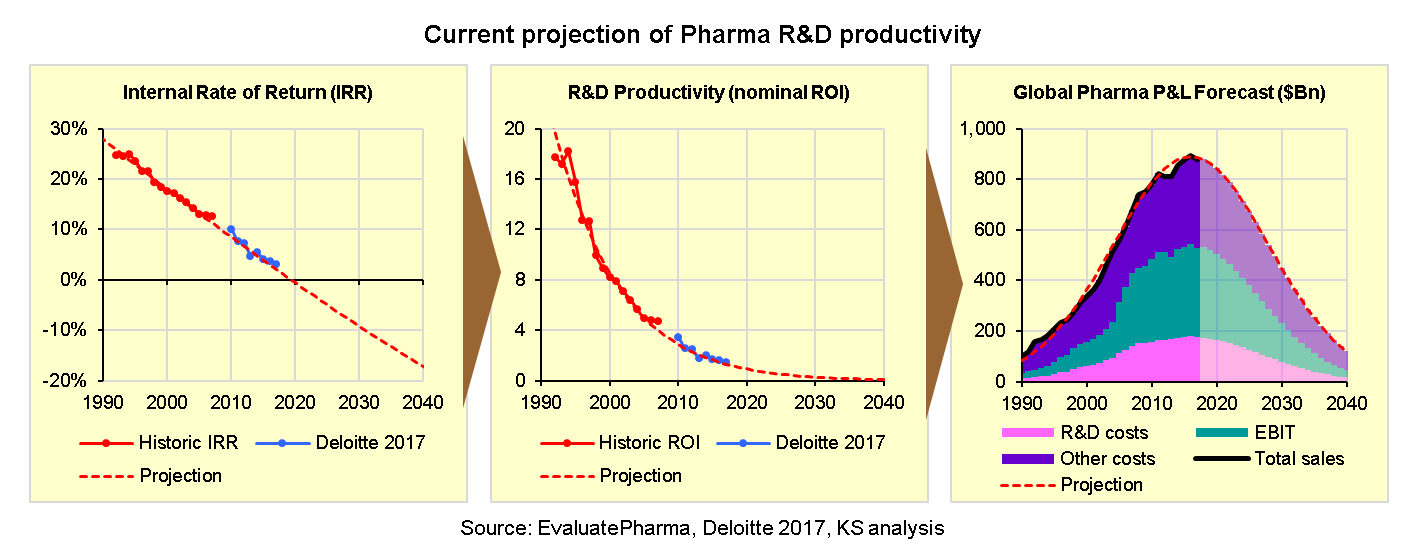 Current projection of Pharma R&D productivity

Internal Rate of Return (IRR)

30%
20%
10%
0%
-10%
-20%
1990 2000 2010 2020 2030 2040

Historic IRR
Deloitte 2017
Projection

R&D Productivity (nominal ROI)

20
16
12
8
4
0
1990 2000 2010 2020 2030 2040

Historic ROI
Deloitte 2017
Projection

Global Pharma P&L Forecast ($Bn)

1,000
800
600
400
200
0
1990 2000 2010 2020 2030 2040

R&D costs
EBIT
Other costs
Total sales
Projection

Source: EvaluatePharma, Deloitte 2017, KS analysis